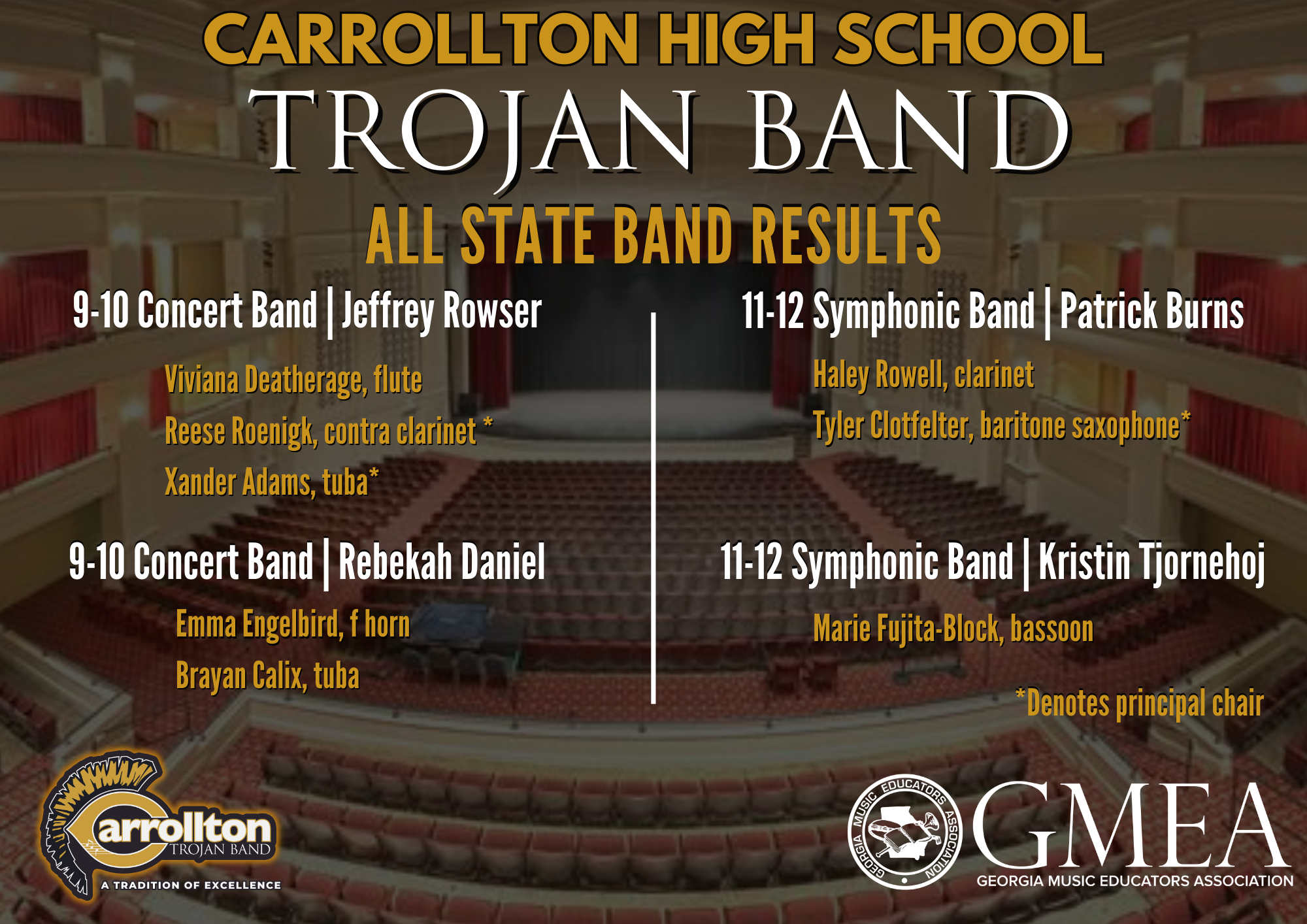 CARROLLTON HIGH SCHOOL

TROJAN BAND

ALL STATE BAND RESULTS

9-10 Concert Band | Jeffrey Rowser

Viviana Deatherage, flute

Reese Roenigk, contra clarinet *

Xander Adams, tuba*

9-10 Concert Band | Rebekah Daniel

Emma Engelbird, f horn

Brayan Calix, tuba

11-12 Symphonic Band | Patrick Burns

Haley Rowell, clarinet

Tyler Clotfelter, baritone saxophone*

11-12 Symphonic Band | Kristin Tjornehoj

Marie Fujita-Block, bassoon

*Denotes principal chair

Carrollton TROJAN BAND

A TRADITION OF EXCELLENCE

GEORGIA MUSIC EDUCATORS ASSOCIATION

GMEA

GEORGIA MUSIC EDUCATORS ASSOCIATION